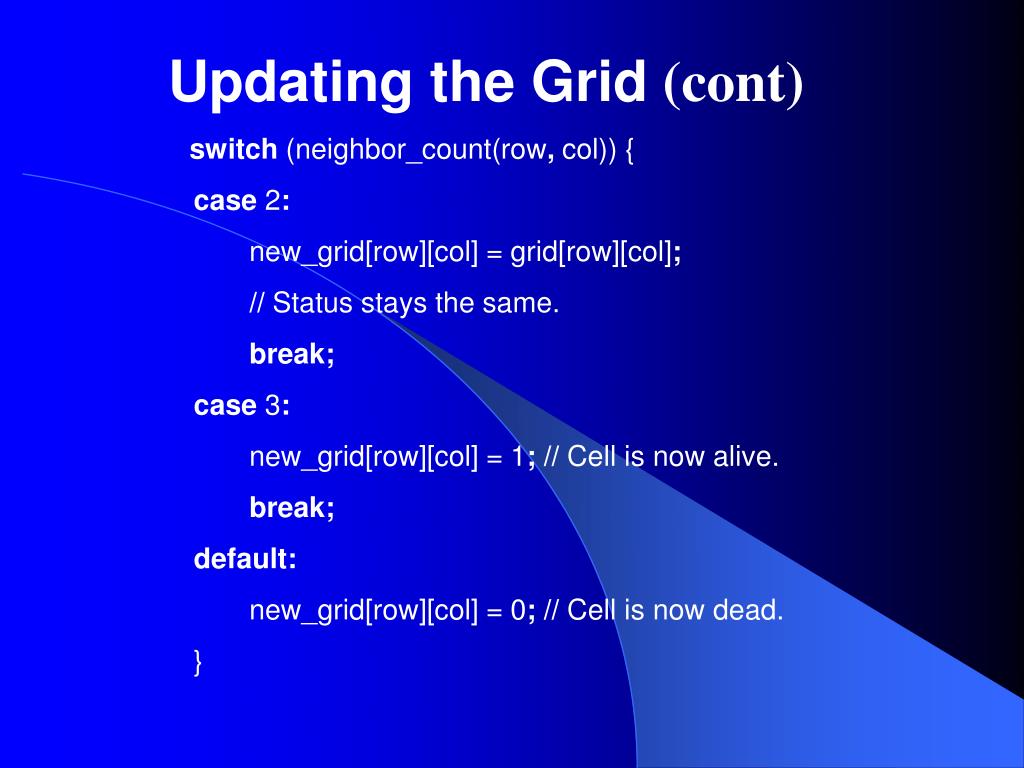 Updating the Grid (cont)

switch (neighbor_count(row, col)) {
case 2:
new_grid[row][col] = grid[row][col];
// Status stays the same.
break;
case 3:
new_grid[row][col] = 1; // Cell is now alive.
break;
default:
new_grid[row][col] = 0; // Cell is now dead.
}